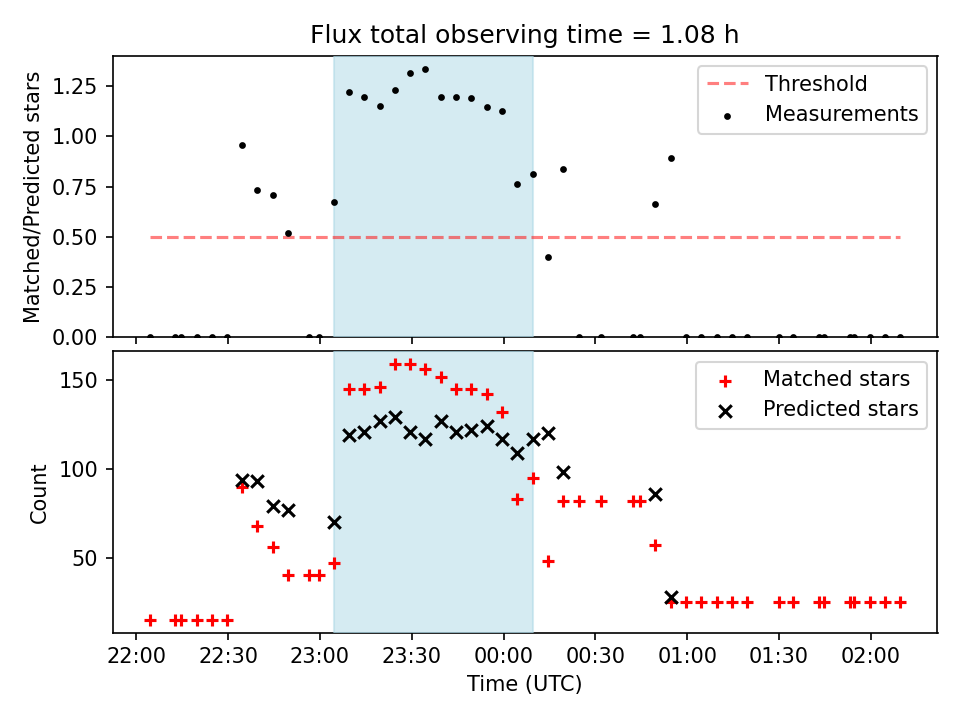 Flux total observing time = 1.08 h

Matched/Predicted stars

1.25
1.00
0.75
0.50
0.25
0.00

Threshold
Measurements

Count

150
100
50

Matched stars
Predicted stars

22:00 22:30 23:00 23:30 00:00 00:30 01:00 01:30 02:00

Time (UTC)